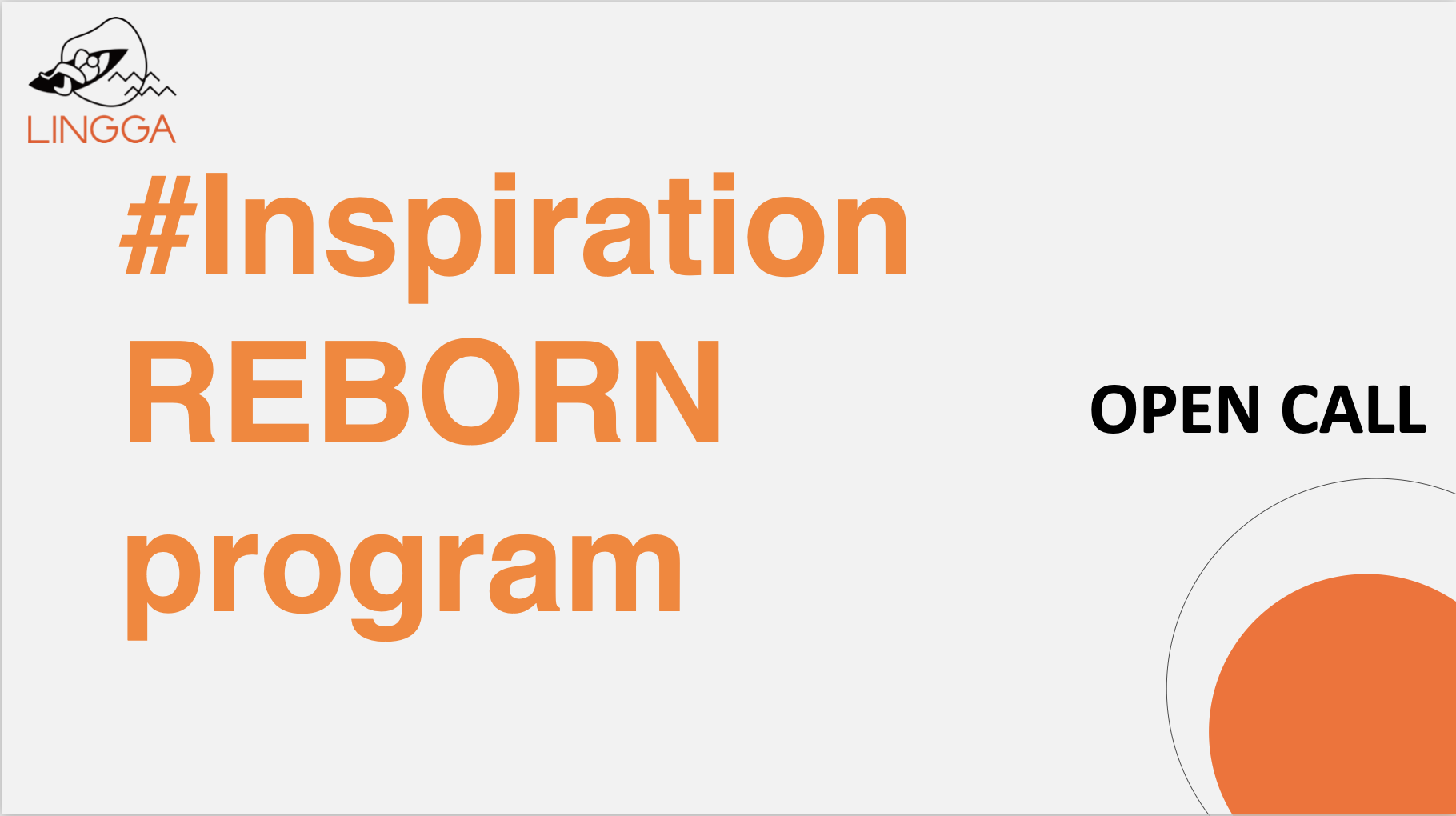 LINGGA

#Inspiration REBORN program

OPEN CALL